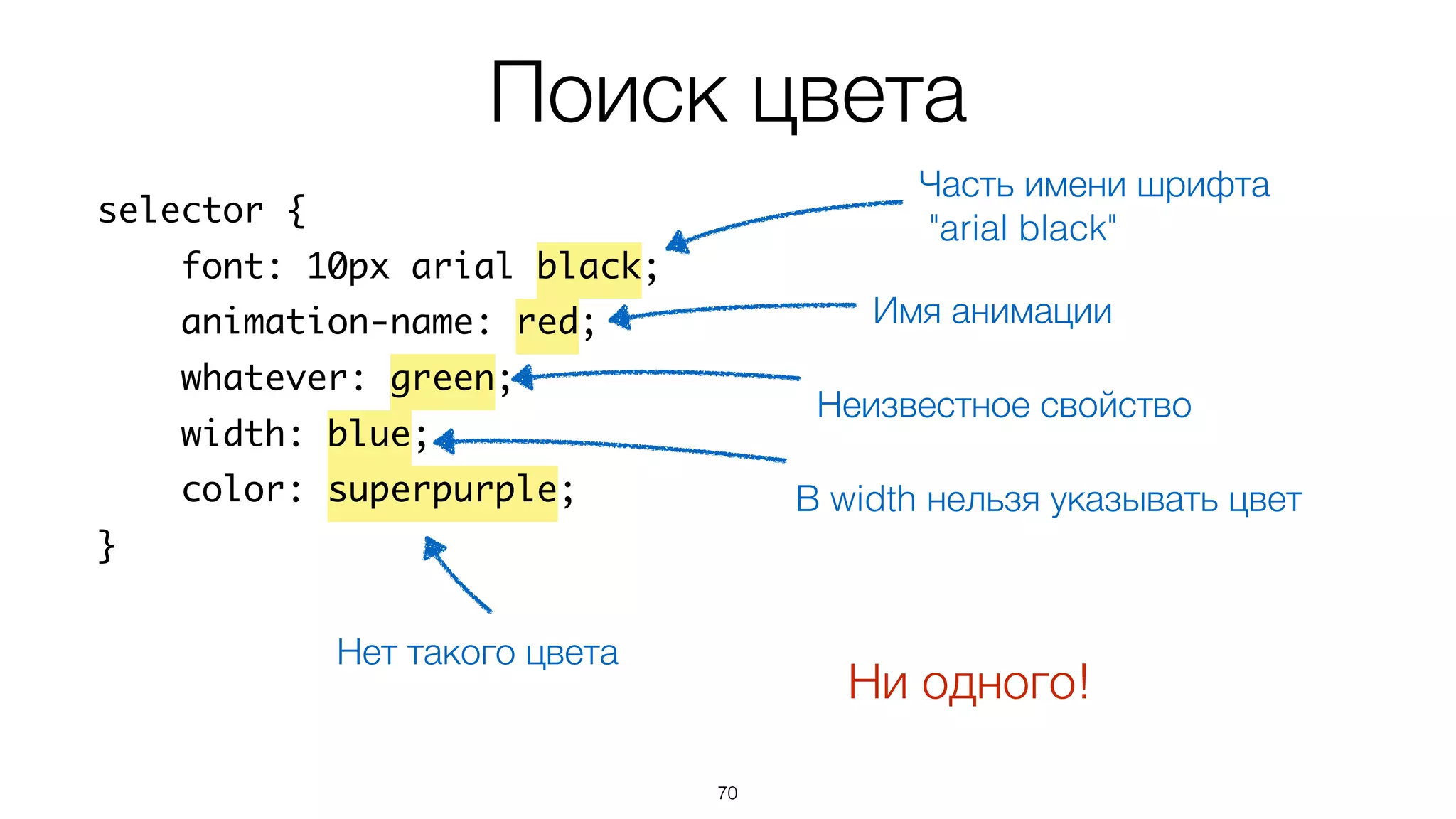 Поиск цвета

selector {
font: 10px arial black;
animation-name: red;
whatever: green;
width: blue;
color: superpurple;
}

Часть имени шрифта "arial black"

Имя анимации

Неизвестное свойство

В width нельзя указывать цвет

Нет такого цвета

Ни одного!

70